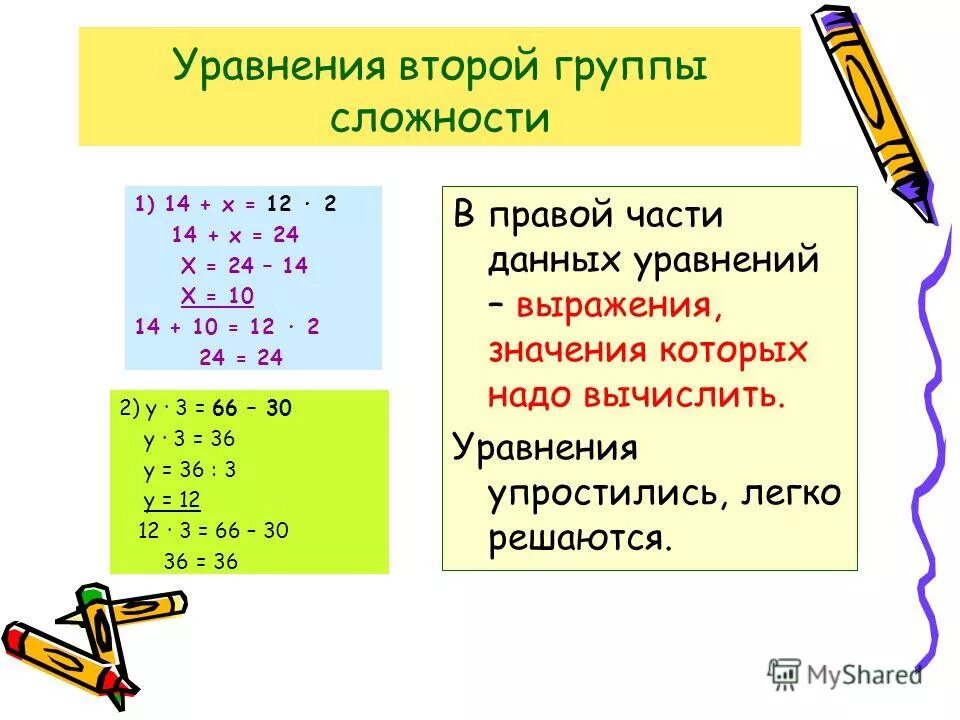 Уравнения второй группы сложности

1) $14 + x = 12 \cdot 2$
$14 + x = 24$
$X = 24 - 14$
$X = 10$
$14 + 10 = 12 \cdot 2$
$24 = 24$

2) $y \cdot 3 = 66 - 30$
$y \cdot 3 = 36$
$y = 36 : 3$
$y = 12$
$12 \cdot 3 = 66 - 30$
$36 = 36$

В правой части данных уравнений – выражения, значения которых надо вычислить.

Уравнения упростились, легко решаются.

MyShared